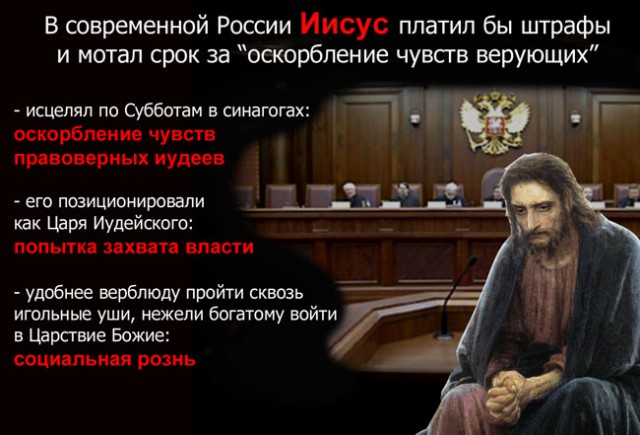 В современной России Иисус платил бы штрафы и мотал срок за “оскорбление чувств верующих”

- исцелял по Субботам в синагогах:
оскорбление чувств правоверных иудеев

- его позиционировали как Царя Иудейского:
попытка захвата власти

- удобнее верблюду пройти сквозь игольные уши, нежели богатому войти в Царствие Божие:
социальная рознь